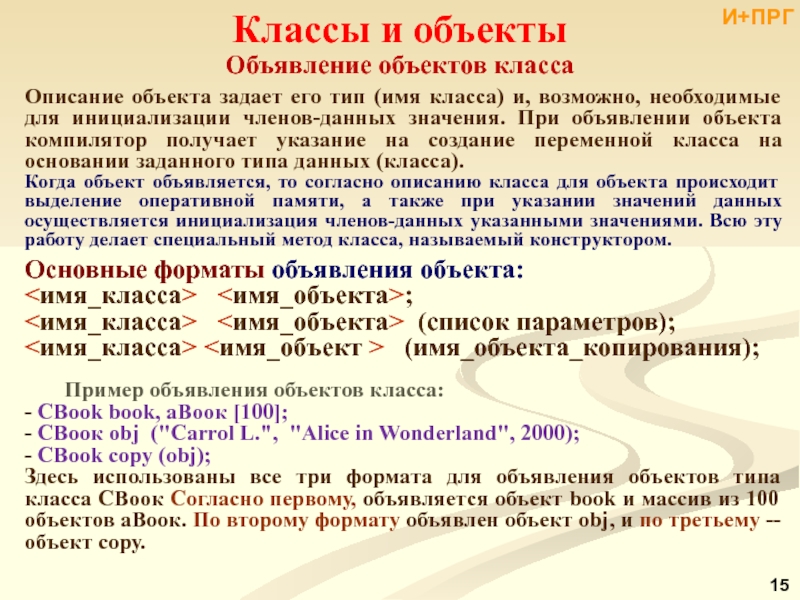 И+ПРГ

Классы и объекты

Объявление объектов класса

Описание объекта задает его тип (имя класса) и, возможно, необходимые для инициализации членов-данных значения. При объявлении объекта компилятор получает указание на создание переменной класса на основании заданного типа данных (класса).
Когда объект объявляется, то согласно описанию класса для объекта происходит выделение оперативной памяти, а также при указании значений данных осуществляется инициализация членов-данных указанными значениями. Всю эту работу делает специальный метод класса, называемый конструктором.

Основные форматы объявления объекта:
<имя_класса> <имя_объекта>;
<имя_класса> <имя_объекта> (список параметров);
<имя_класса> <имя_объект > (имя_объекта_копирования);

Пример объявления объектов класса:
- CBook book, aBook [100];
- CBook obj ("Carrol L.", "Alice in Wonderland", 2000);
- CBook copy (obj);
Здесь использованы все три формата для объявления объектов типа класса CBook Согласно первому, объявляется объект book и массив из 100 объектов aBook. По второму формату объявлен объект obj, и по третьему -- объект copy.

15